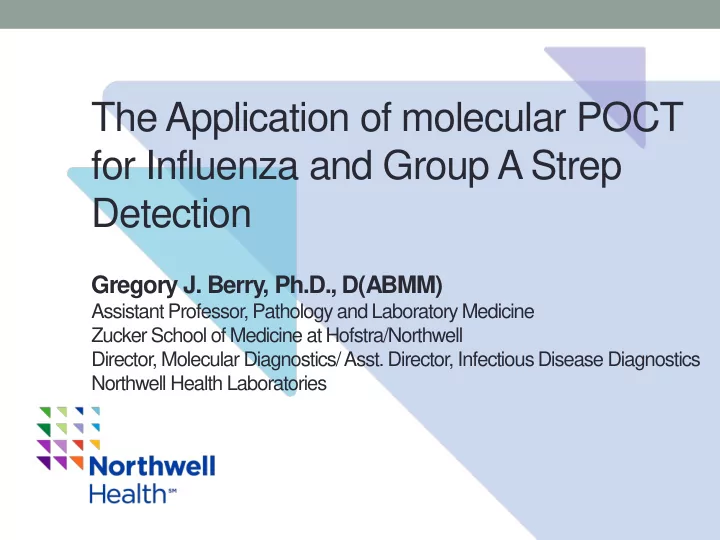 The Application of molecular POCT for Influenza and Group A Strep Detection

Gregory J. Berry, Ph.D., D(ABMM)
Assistant Professor, Pathology and Laboratory Medicine
Zucker School of Medicine at Hofstra/Northwell
Director, Molecular Diagnostics/ Asst. Director, Infectious Disease Diagnostics
Northwell Health Laboratories

Northwell Health℠